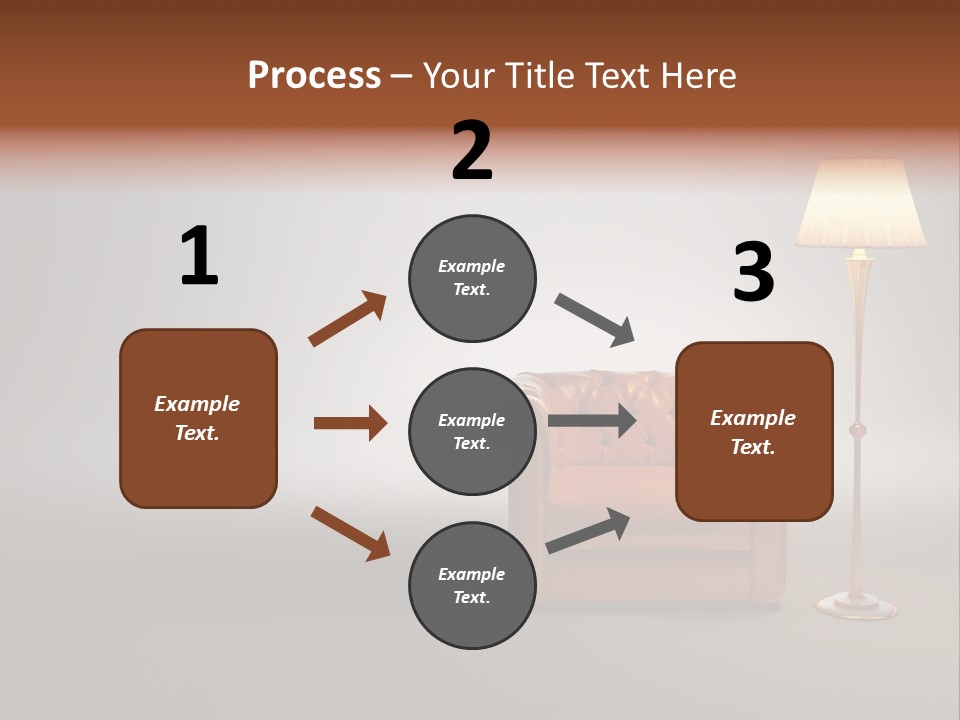 Process – Your Title Text Here

1

Example Text.

2

Example Text.

Example Text.

Example Text.

3

Example Text.